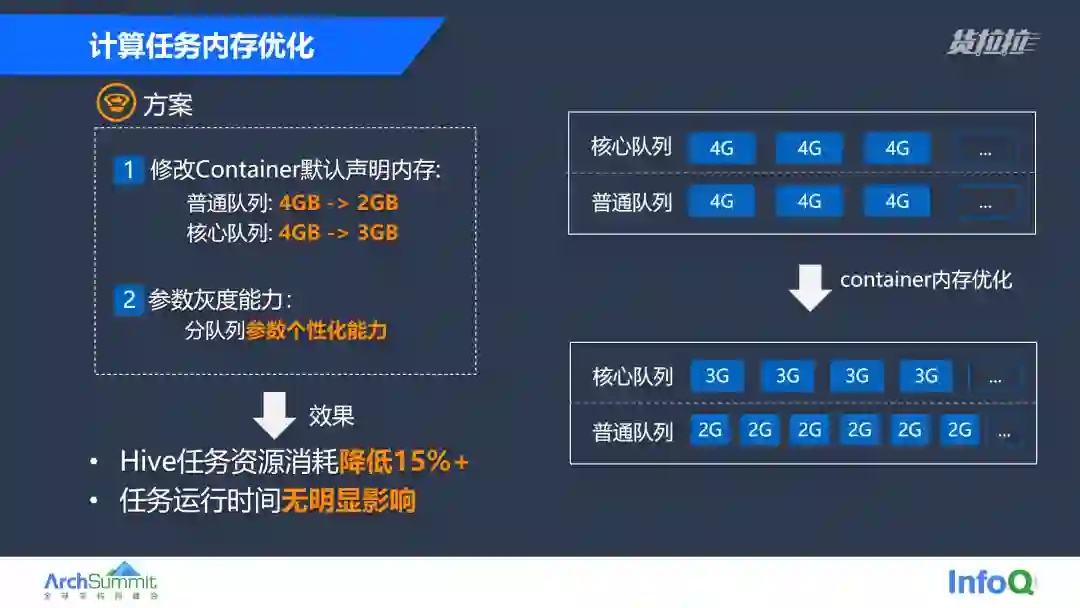 计算任务内存优化

货拉拉

方案

1 修改Container默认声明内存:
普通队列: 4GB -> 2GB
核心队列: 4GB -> 3GB

2 参数灰度能力:
分队列参数个性化能力

效果

• Hive任务资源消耗降低15%+
• 任务运行时间无明显影响

核心队列 4G 4G 4G ...
普通队列 4G 4G 4G ...

container内存优化

核心队列 3G 3G 3G 3G ...
普通队列 2G 2G 2G 2G 2G 2G ...

ArchSummit
全球架构师峰会

InfoQ